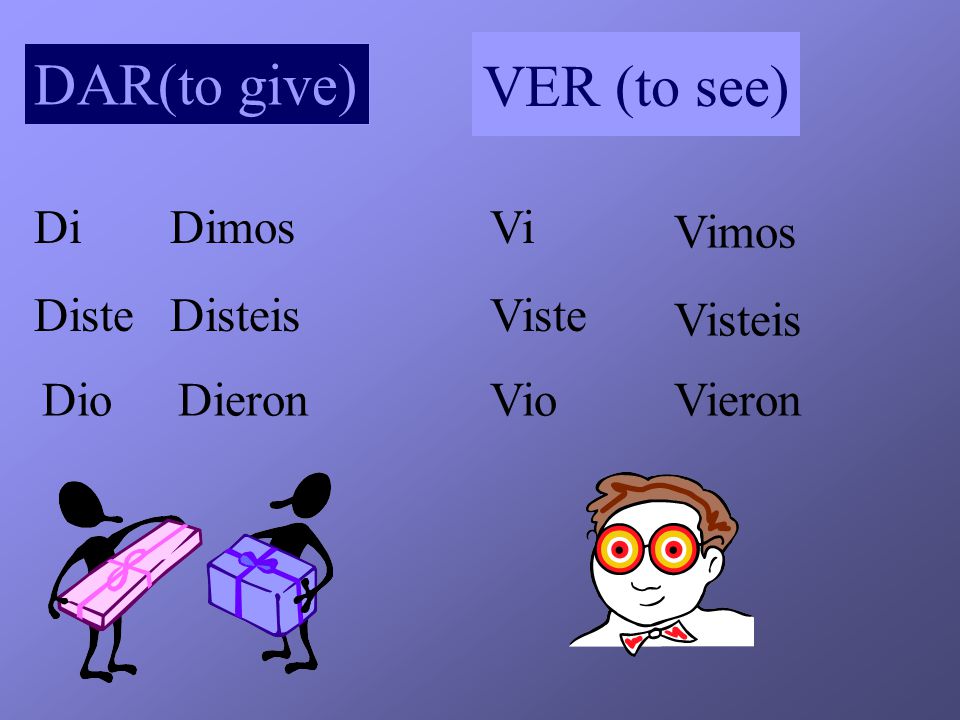 DAR(to give)

Di Dimos
Diste Disteis
Dio Dieron

VER (to see)

Vi Vimos
Viste Visteis
Vio Vieron